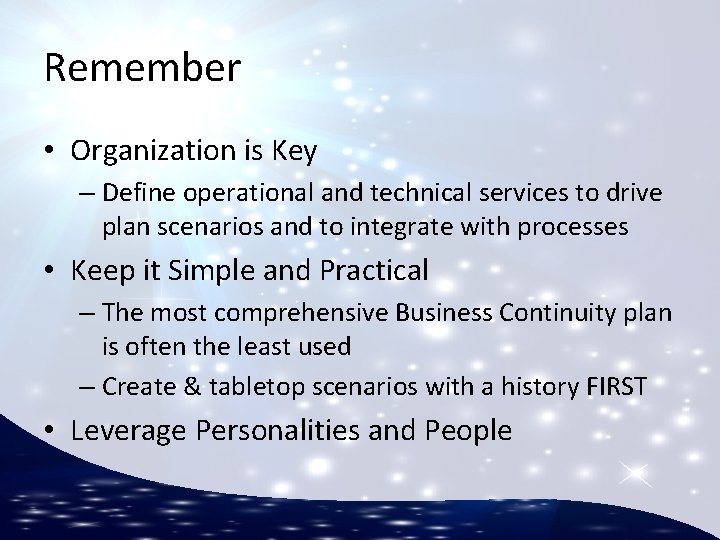 Remember

• Organization is Key
– Define operational and technical services to drive plan scenarios and to integrate with processes
• Keep it Simple and Practical
– The most comprehensive Business Continuity plan is often the least used
– Create & tabletop scenarios with a history FIRST
• Leverage Personalities and People